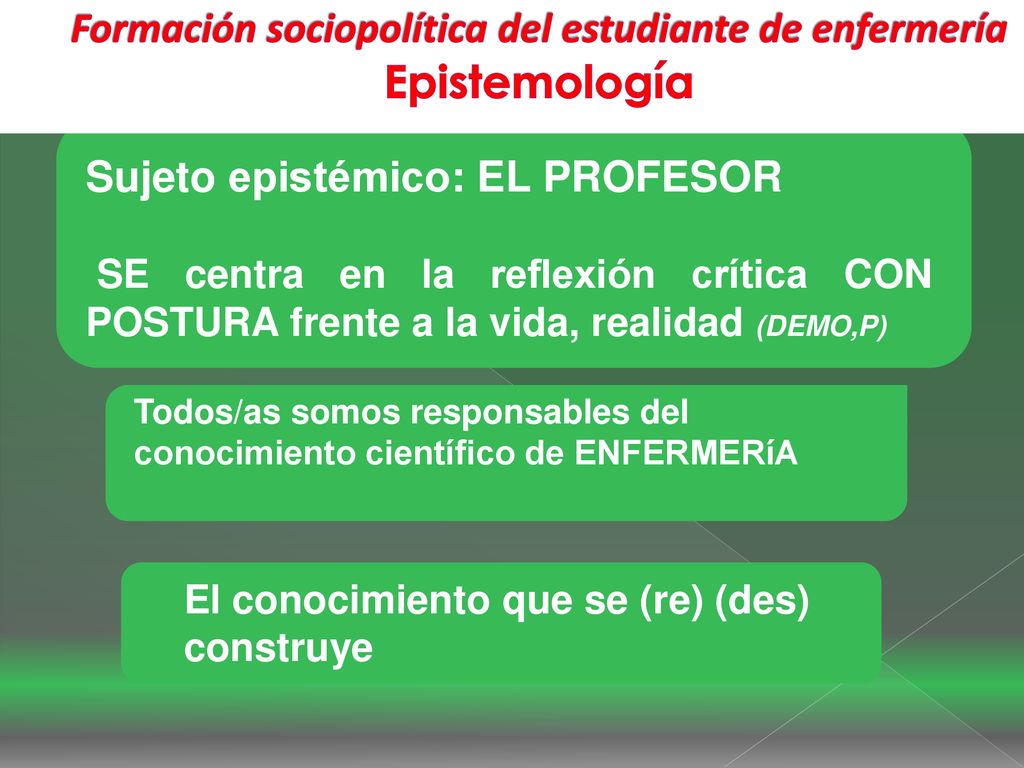 Formación sociopolítica del estudiante de enfermería
Epistemología

Sujeto epistémico: EL PROFESOR

SE centra en la reflexión crítica CON POSTURA frente a la vida, realidad (DEMO,P)

Todos/as somos responsables del conocimiento científico de ENFERMERíA

El conocimiento que se (re) (des) construye